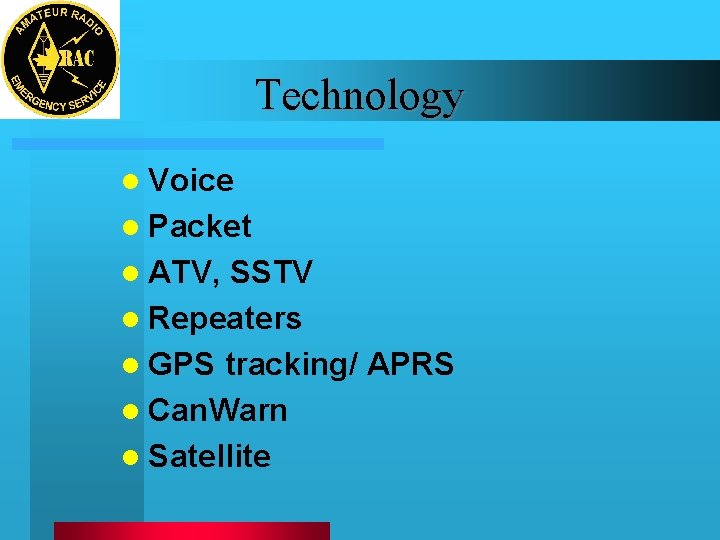 AMATEUR RADIO
RAC
EMERGENCY SERVICE

Technology

- Voice
- Packet
- ATV, SSTV
- Repeaters
- GPS tracking/ APRS
- CanWarn
- Satellite